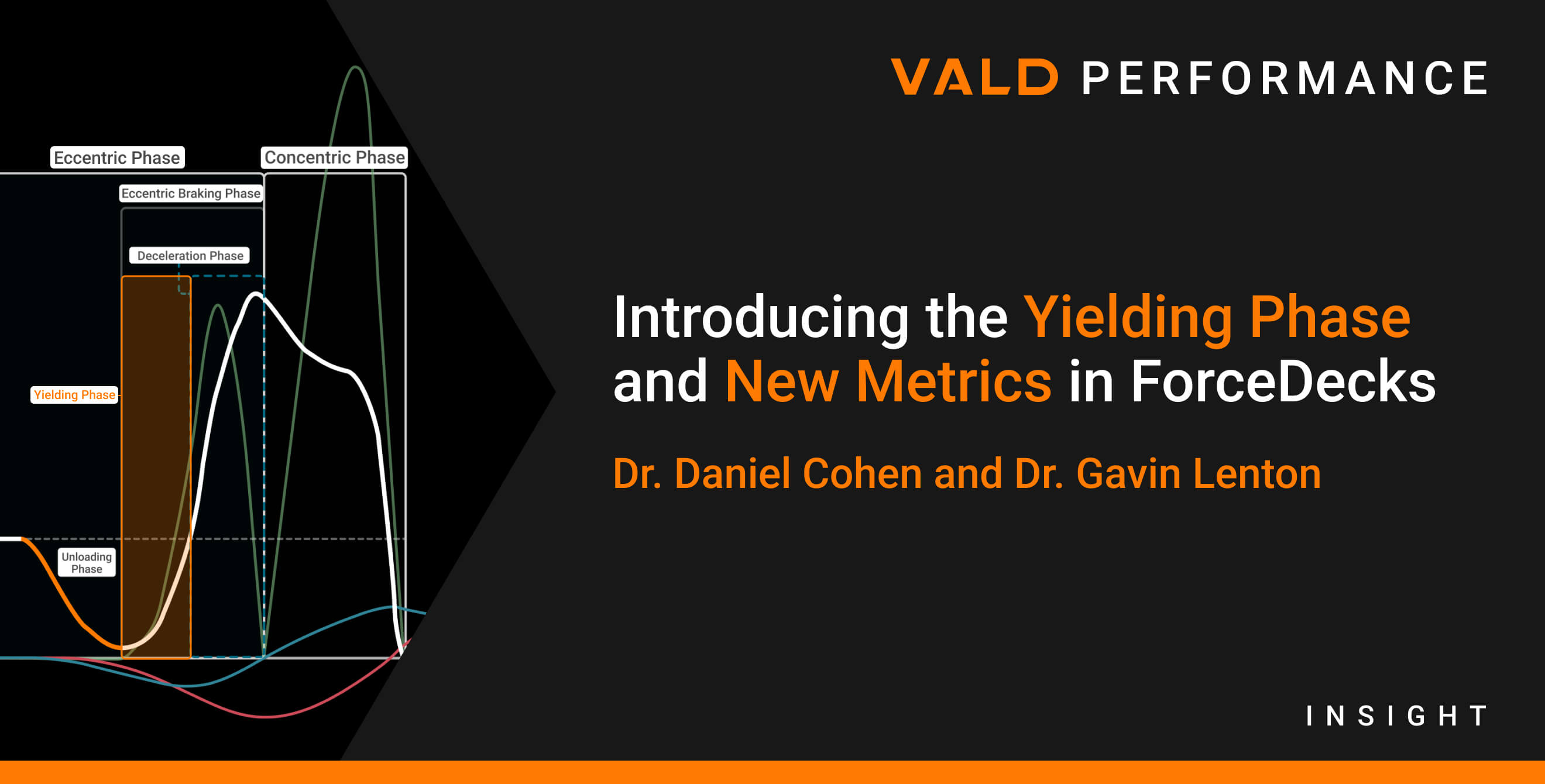 Eccentric Phase

Concentric Phase

Eccentric Braking Phase

Deceleration Phase

Yielding Phase

Unloading Phase

VALD PERFORMANCE

Introducing the Yielding Phase and New Metrics in ForceDecks

Dr. Daniel Cohen and Dr. Gavin Lenton

INSIGHT